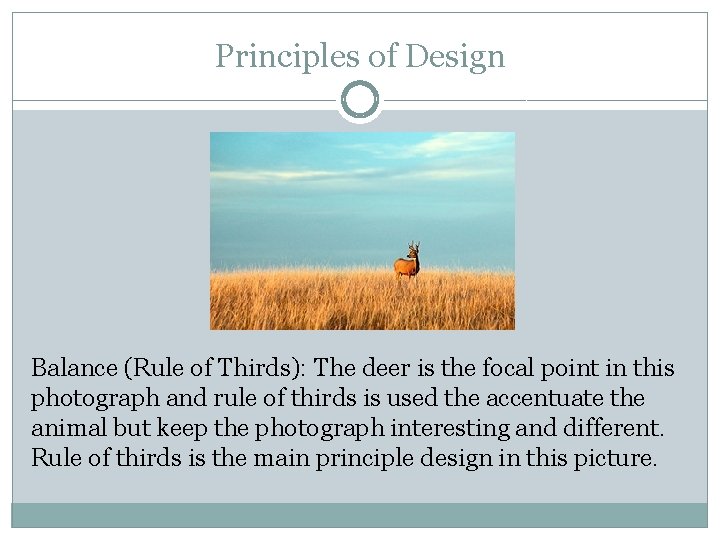 Principles of Design

Balance (Rule of Thirds): The deer is the focal point in this photograph and rule of thirds is used the accentuate the animal but keep the photograph interesting and different. Rule of thirds is the main principle design in this picture.